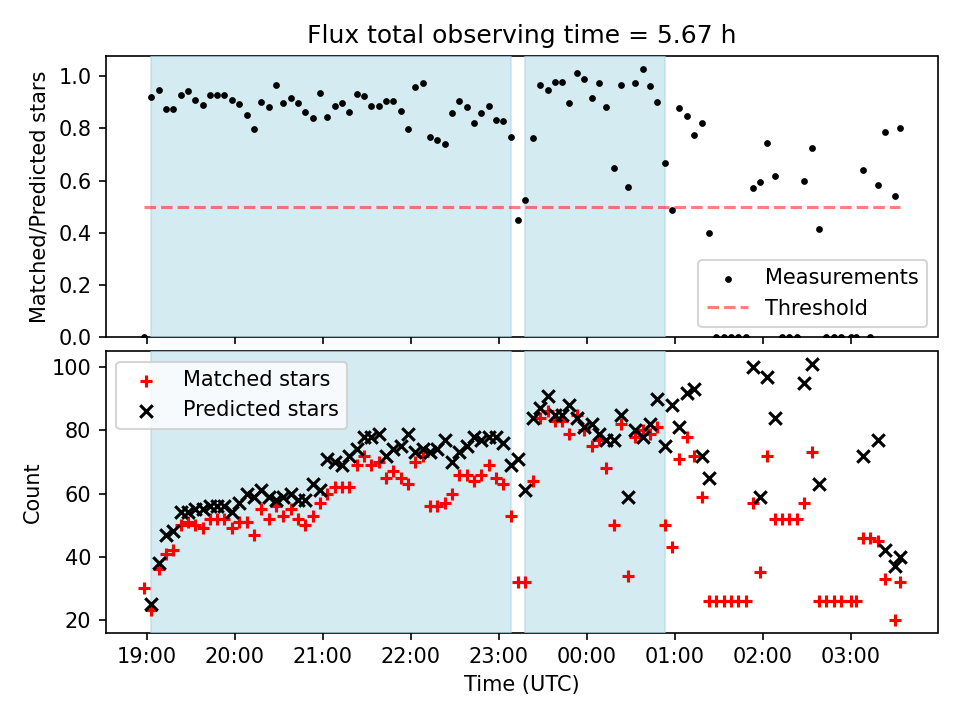 Flux total observing time = 5.67 h

Matched/Predicted stars

1.0
0.8
0.6
0.4
0.2
0.0

Measurements
Threshold

Matched stars
Predicted stars

Count

100
80
60
40
20

19:00 20:00 21:00 22:00 23:00 00:00 01:00 02:00 03:00

Time (UTC)